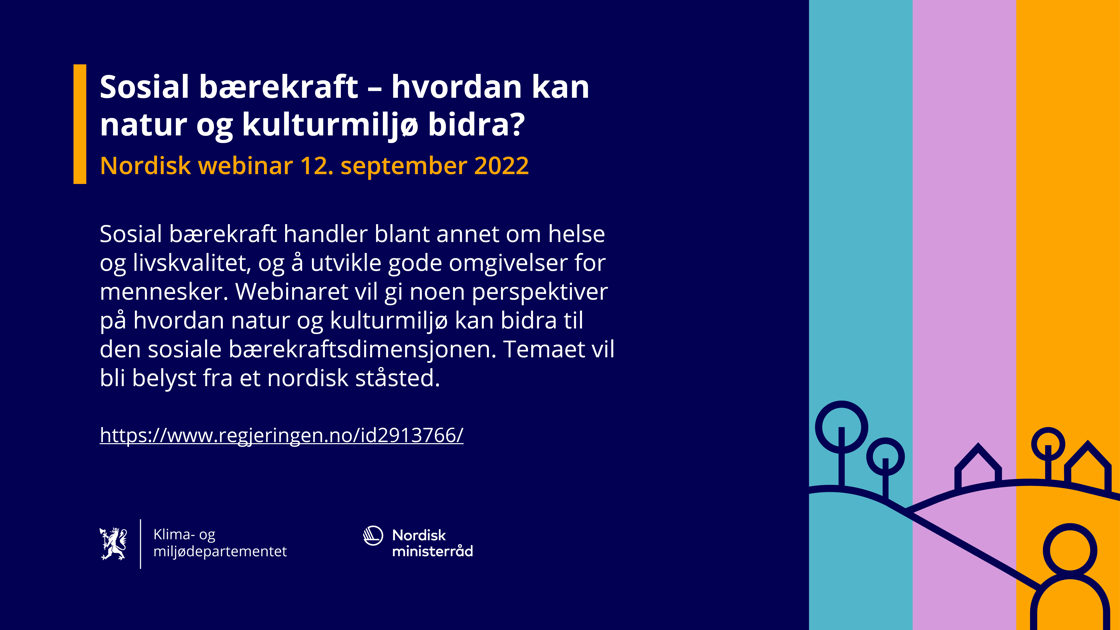 Sosial bærekraft – hvordan kan natur og kulturmiljø bidra?
Nordisk webinar 12. september 2022

Sosial bærekraft handler blant annet om helse og livskvalitet, og å utvikle gode omgivelser for mennesker. Webinaret vil gi noen perspektiver på hvordan natur og kulturmiljø kan bidra til den sosiale bærekraftsdimensjonen. Temaet vil bli belyst fra et nordisk ståsted.

https://www.regjeringen.no/id2913766/

Klima- og miljødepartementet

Nordisk ministerråd